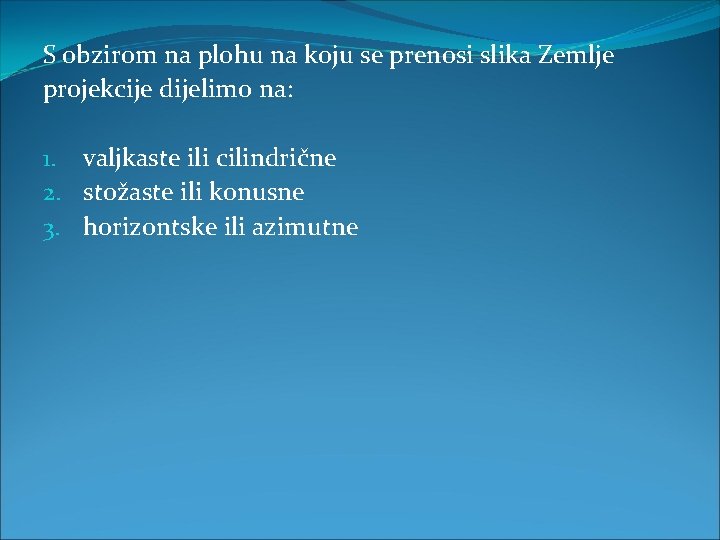 S obzirom na plohu na koju se prenosi slika Zemlje projekcije dijelimo na:

1. valjkaste ili cilindrične
2. stožaste ili konusne
3. horizontske ili azimutne